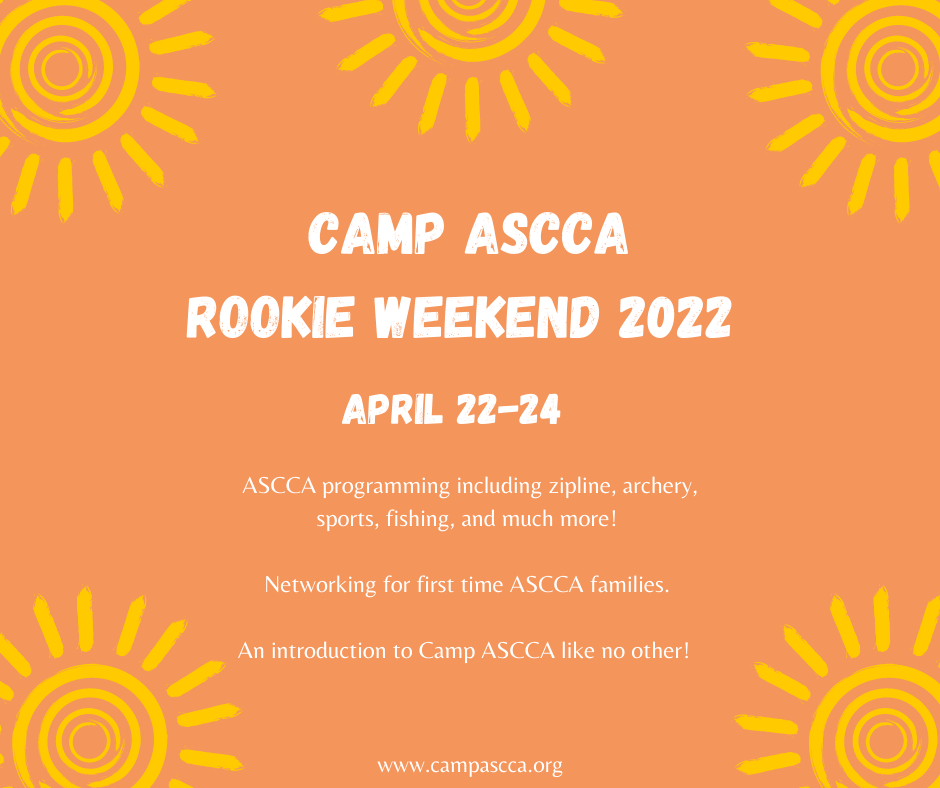 CAMP ASCCA
ROOKIE WEEKEND 2022

APRIL 22-24

ASCCA programming including zipline, archery, sports, fishing, and much more!

Networking for first time ASCCA families.

An introduction to Camp ASCCA like no other!

www.campascca.org